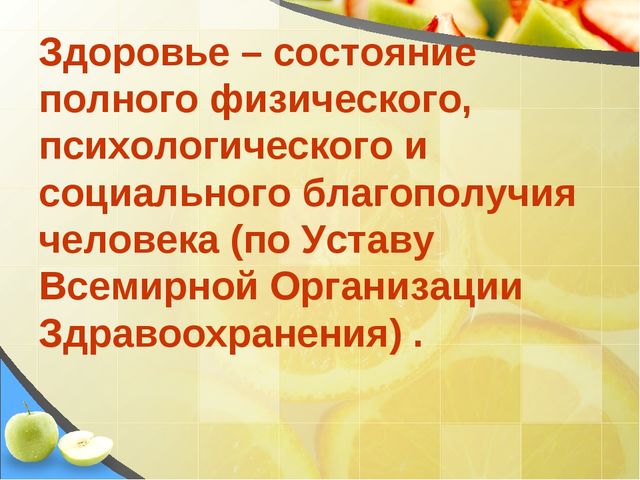 Здоровье – состояние полного физического, психологического и социального благополучия человека (по Уставу Всемирной Организации Здравоохранения) .